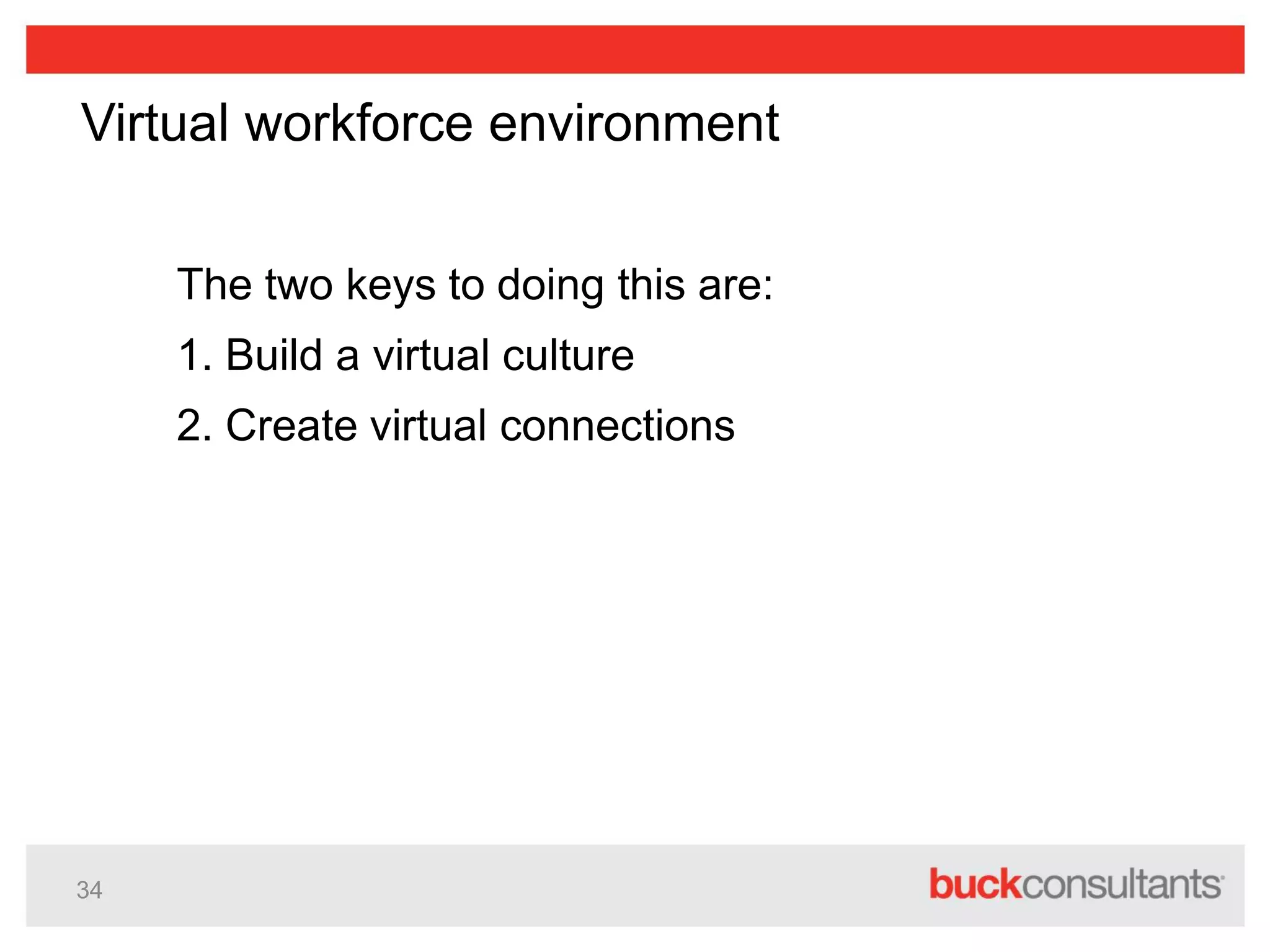 Virtual workforce environment

The two keys to doing this are:

1. Build a virtual culture

2. Create virtual connections

34

buckconsultants